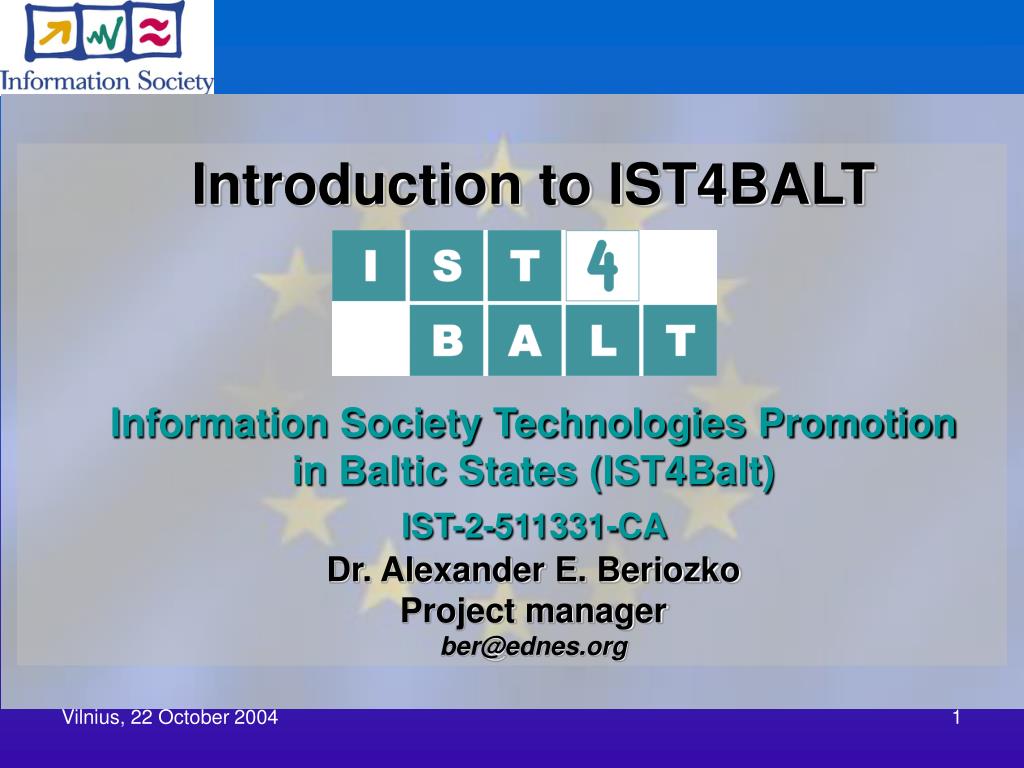 Information Society

Introduction to IST4BALT

I S T 4
B A L T

Information Society Technologies Promotion in Baltic States (IST4Balt)

IST-2-511331-CA
Dr. Alexander E. Beriozko
Project manager
ber@ednes.org

Vilnius, 22 October 2004

1